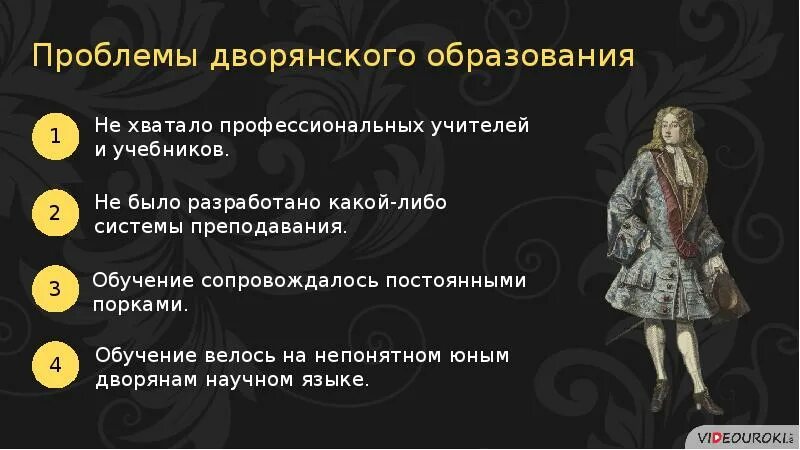 Проблемы дворянского образования

1 Не хватало профессиональных учителей и учебников.

2 Не было разработано какой-либо системы преподавания.

3 Обучение сопровождалось постоянными порками.

4 Обучение велось на непонятном юным дворянам научном языке.

VIDEOUROKI